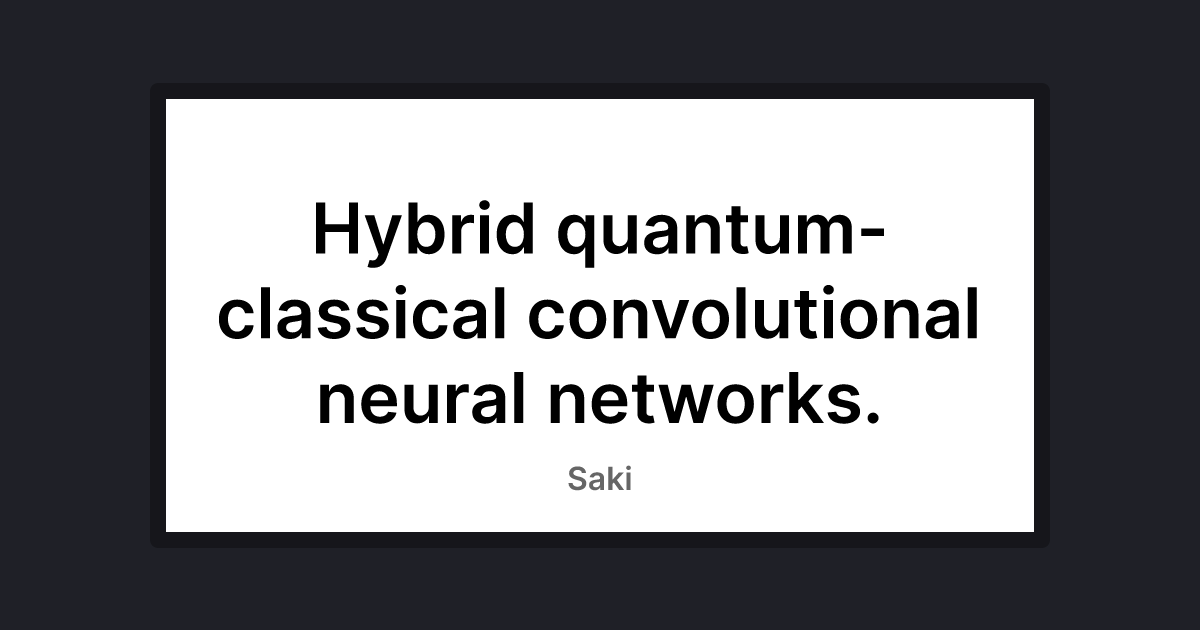 Hybrid quantum-classical convolutional neural networks.

Saki